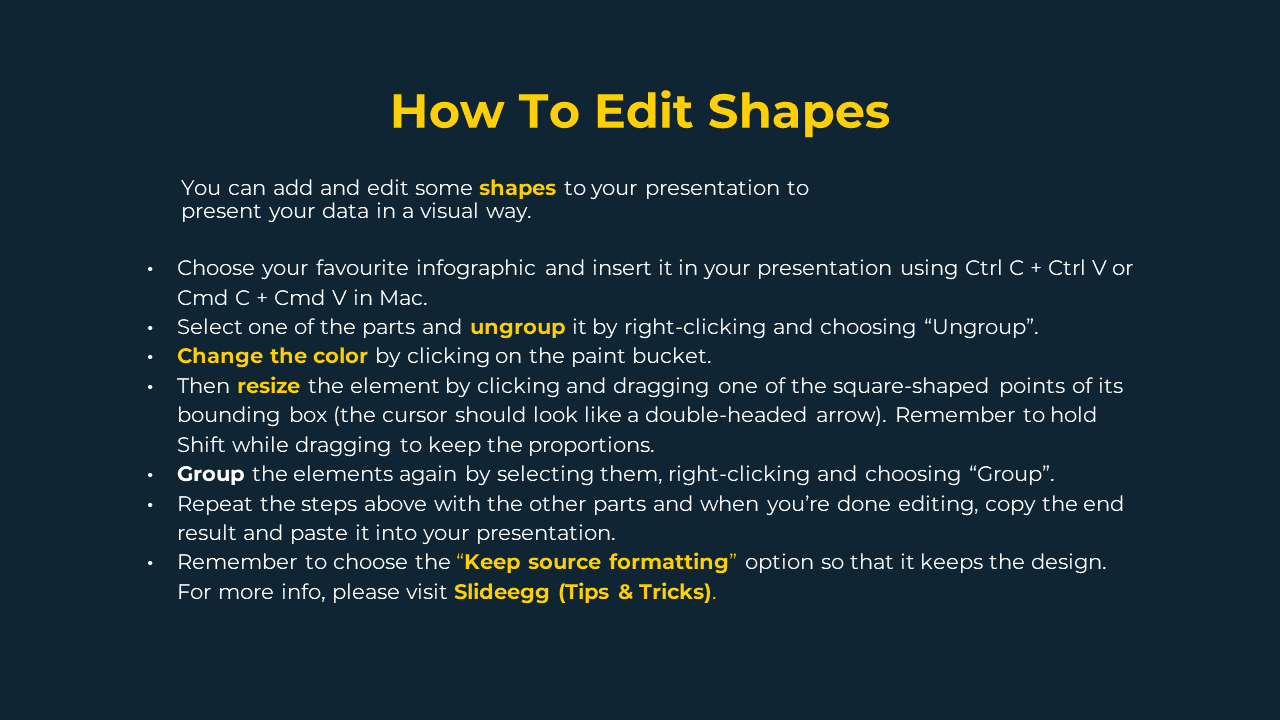 How To Edit Shapes

You can add and edit some shapes to your presentation to present your data in a visual way.

• Choose your favourite infographic and insert it in your presentation using Ctrl C + Ctrl V or Cmd C + Cmd V in Mac.
• Select one of the parts and ungroup it by right-clicking and choosing “Ungroup”.
• Change the color by clicking on the paint bucket.
• Then resize the element by clicking and dragging one of the square-shaped points of its bounding box (the cursor should look like a double-headed arrow). Remember to hold Shift while dragging to keep the proportions.
• Group the elements again by selecting them, right-clicking and choosing “Group”.
• Repeat the steps above with the other parts and when you’re done editing, copy the end result and paste it into your presentation.
• Remember to choose the “Keep source formatting” option so that it keeps the design. For more info, please visit Slideegg (Tips & Tricks).